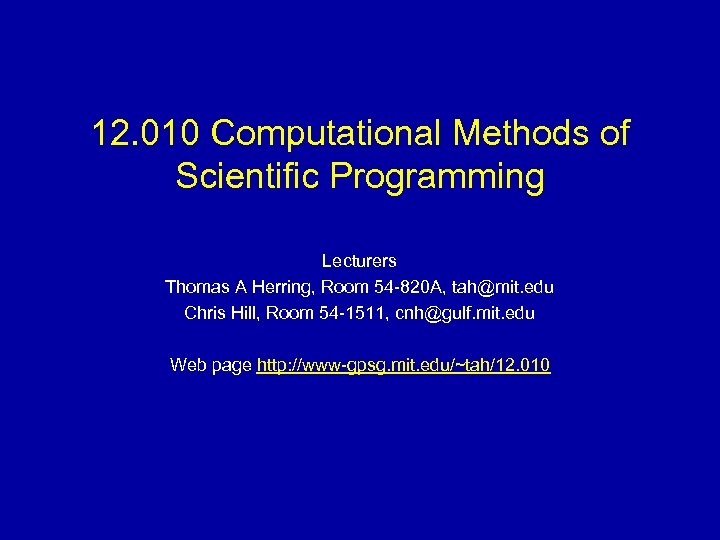 12.010 Computational Methods of Scientific Programming

Lecturers
Thomas A Herring, Room 54-820A, tah@mit.edu
Chris Hill, Room 54-1511, cnh@gulf.mit.edu

Web page http://www-gpsg.mit.edu/~tah/12.010